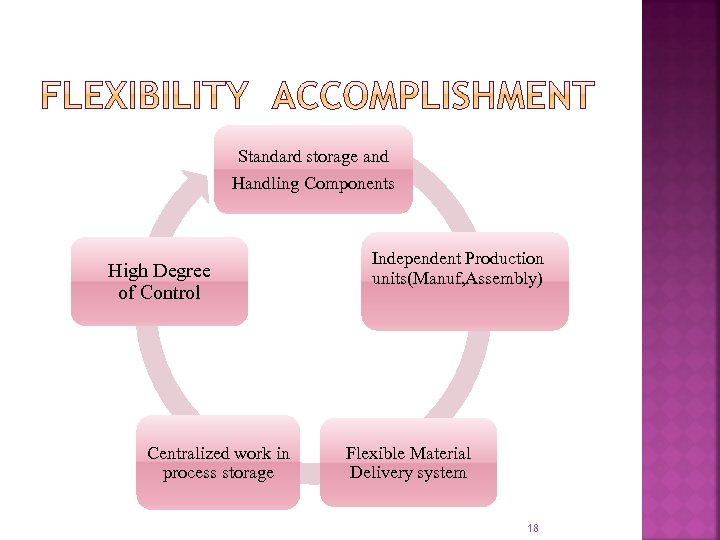 FLEXIBILITY ACCOMPLISHMENT

Standard storage and Handling Components

Independent Production units(Manuf,Assembly)

Flexible Material Delivery system

Centralized work in process storage

High Degree of Control

18